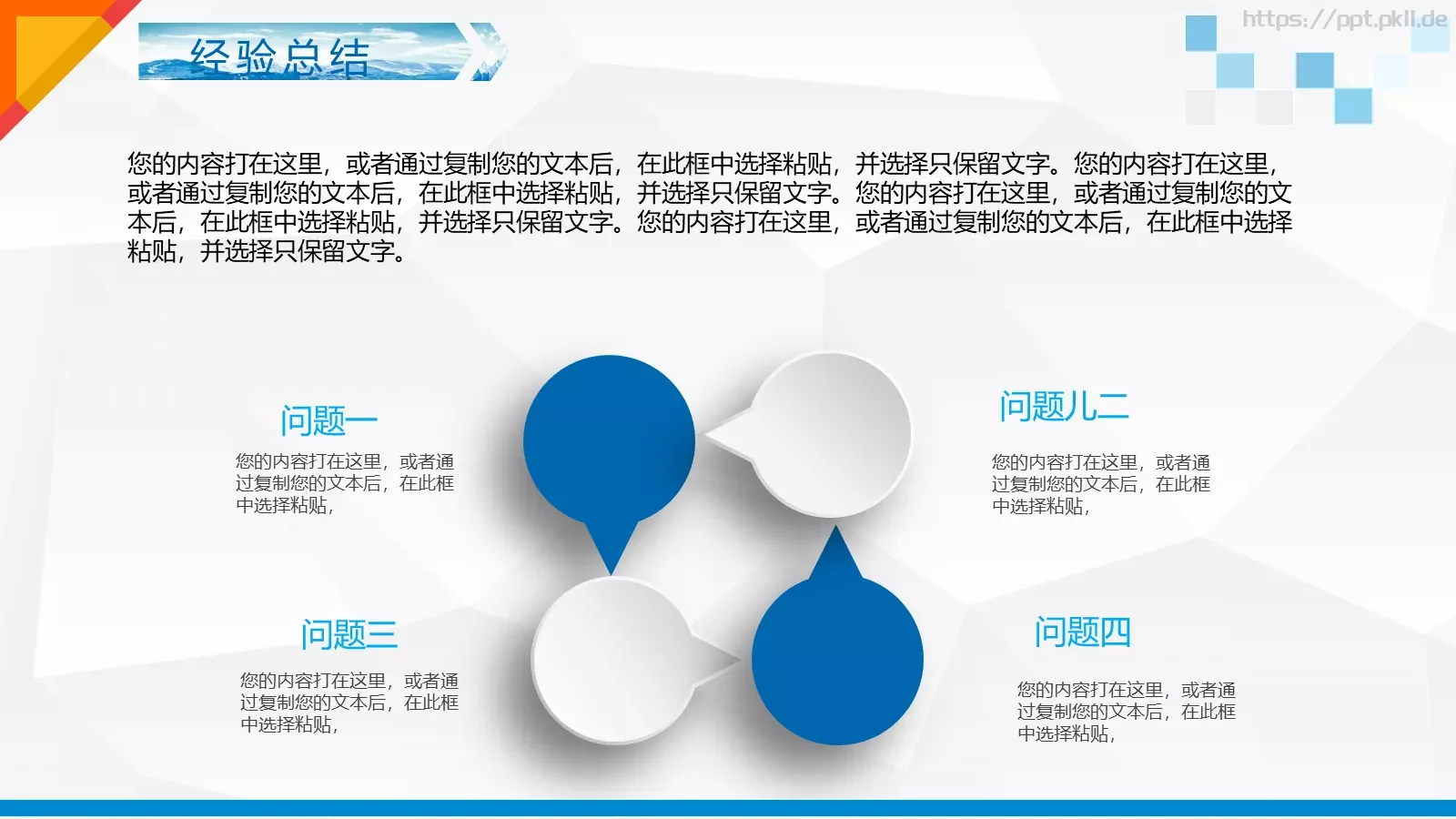 经验总结

https://ppt.pkll.de

您的内容打在这里，或者通过复制您的文本后，在此框中选择粘贴，并选择只保留文字。您的内容打在这里，或者通过复制您的文本后，在此框中选择粘贴，并选择只保留文字。您的内容打在这里，或者通过复制您的文本后，在此框中选择粘贴，并选择只保留文字。您的内容打在这里，或者通过复制您的文本后，在此框中选择粘贴，并选择只保留文字。

问题一

您的内容打在这里，或者通过复制您的文本后，在此框中选择粘贴，

问题儿二

您的内容打在这里，或者通过复制您的文本后，在此框中选择粘贴，

问题三

您的内容打在这里，或者通过复制您的文本后，在此框中选择粘贴，

问题四

您的内容打在这里，或者通过复制您的文本后，在此框中选择粘贴，